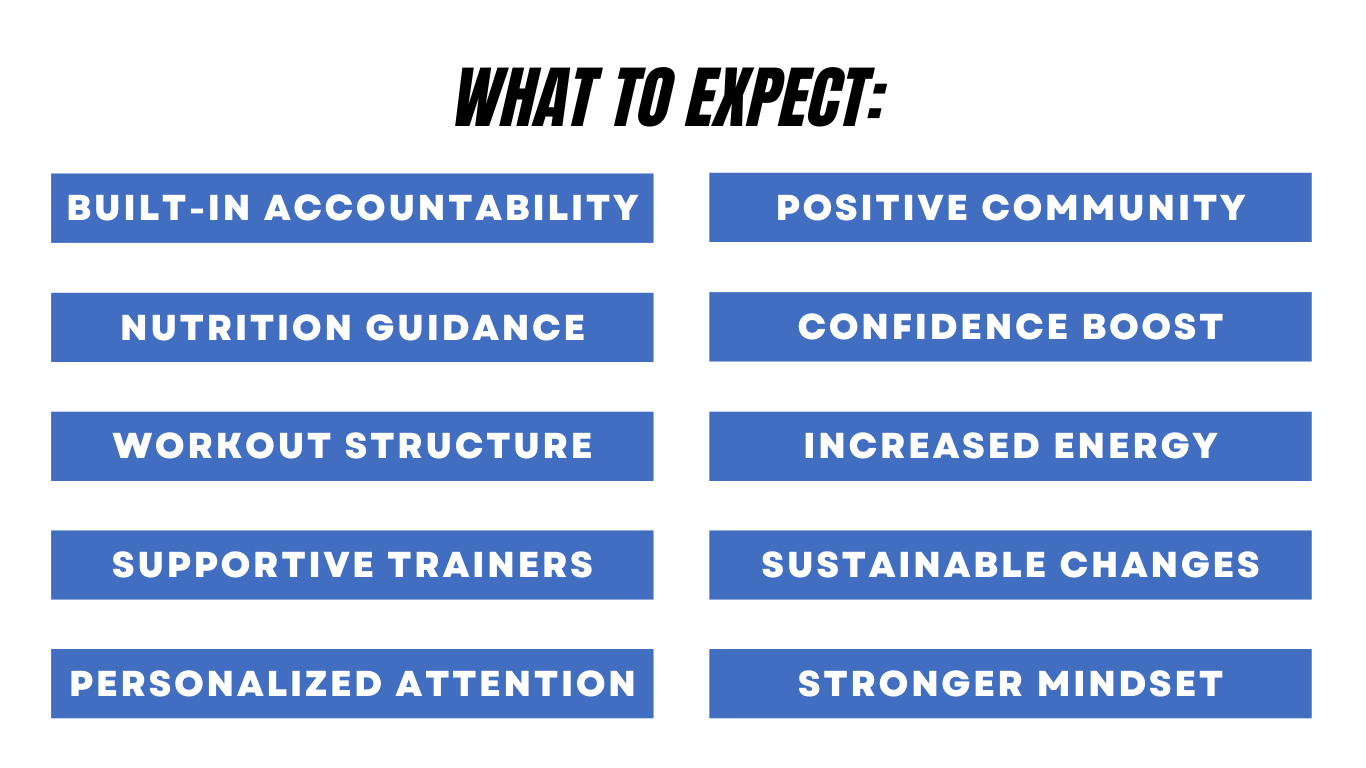 WHAT TO EXPECT:

BUILT-IN ACCOUNTABILITY

NUTRITION GUIDANCE

WORKOUT STRUCTURE

SUPPORTIVE TRAINERS

PERSONALIZED ATTENTION

POSITIVE COMMUNITY

CONFIDENCE BOOST

INCREASED ENERGY

SUSTAINABLE CHANGES

STRONGER MINDSET